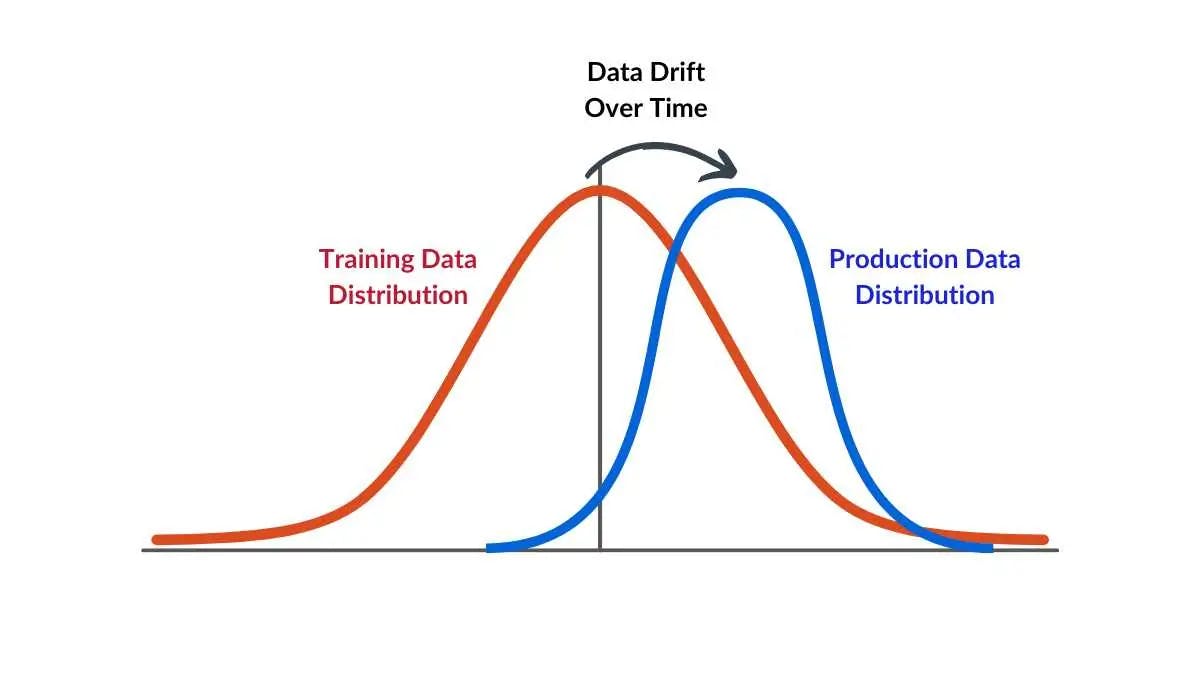 Data Drift
Over Time

Training Data
Distribution

Production Data
Distribution